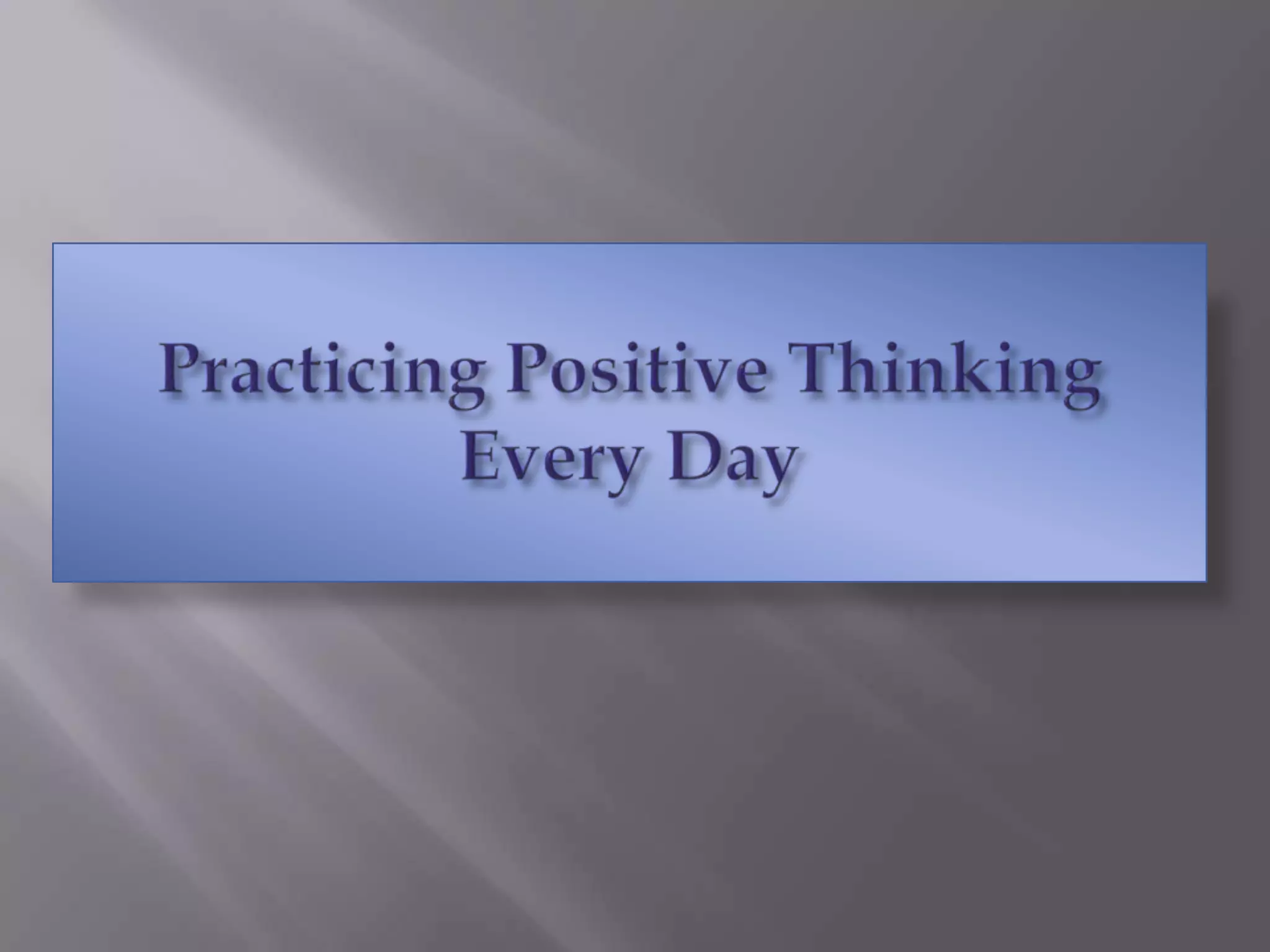 Practicing Positive Thinking Every Day